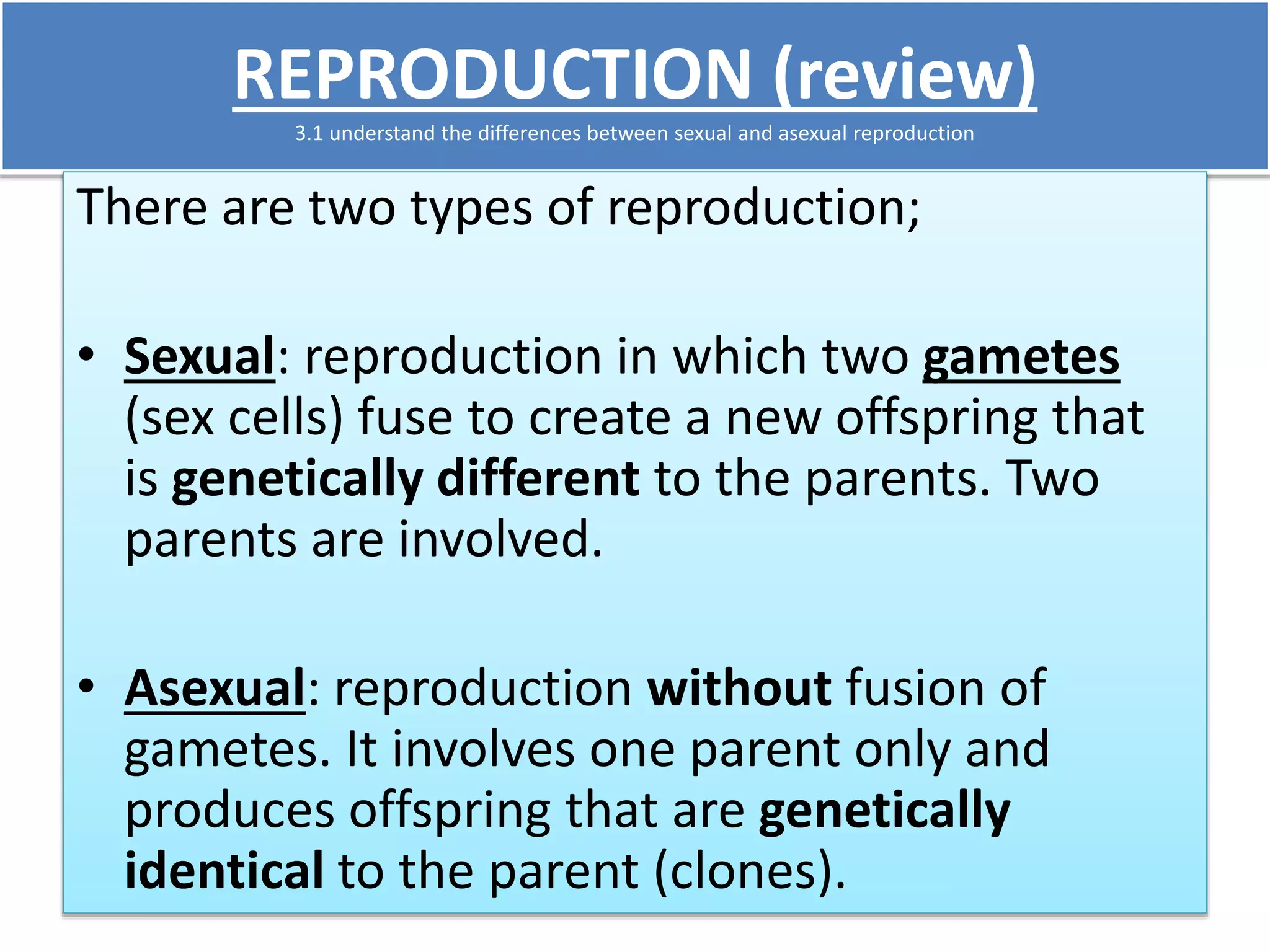 REPRODUCTION (review)

3.1 understand the differences between sexual and asexual reproduction

There are two types of reproduction;

• Sexual: reproduction in which two gametes (sex cells) fuse to create a new offspring that is genetically different to the parents. Two parents are involved.

• Asexual: reproduction without fusion of gametes. It involves one parent only and produces offspring that are genetically identical to the parent (clones).